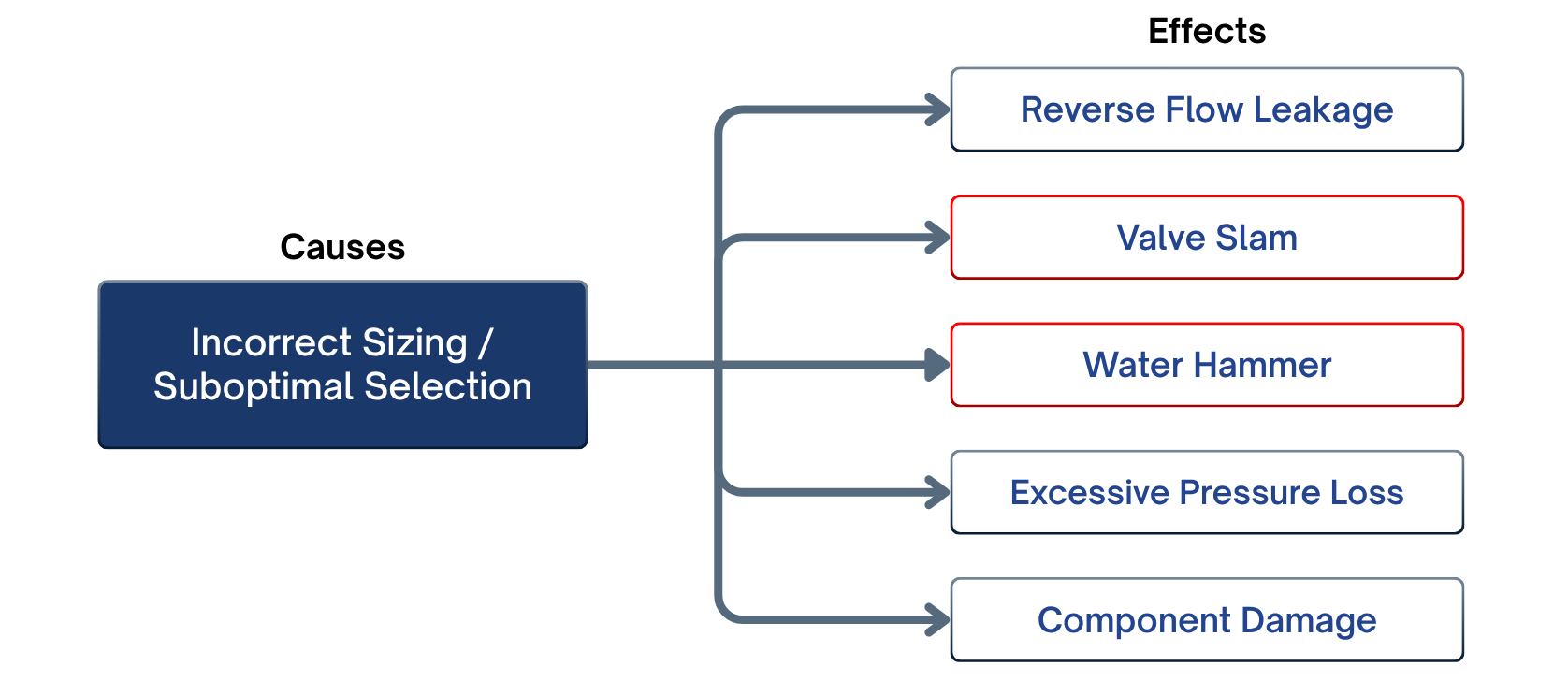 Causes

Incorrect Sizing / Suboptimal Selection

Effects

Reverse Flow Leakage

Valve Slam

Water Hammer

Excessive Pressure Loss

Component Damage